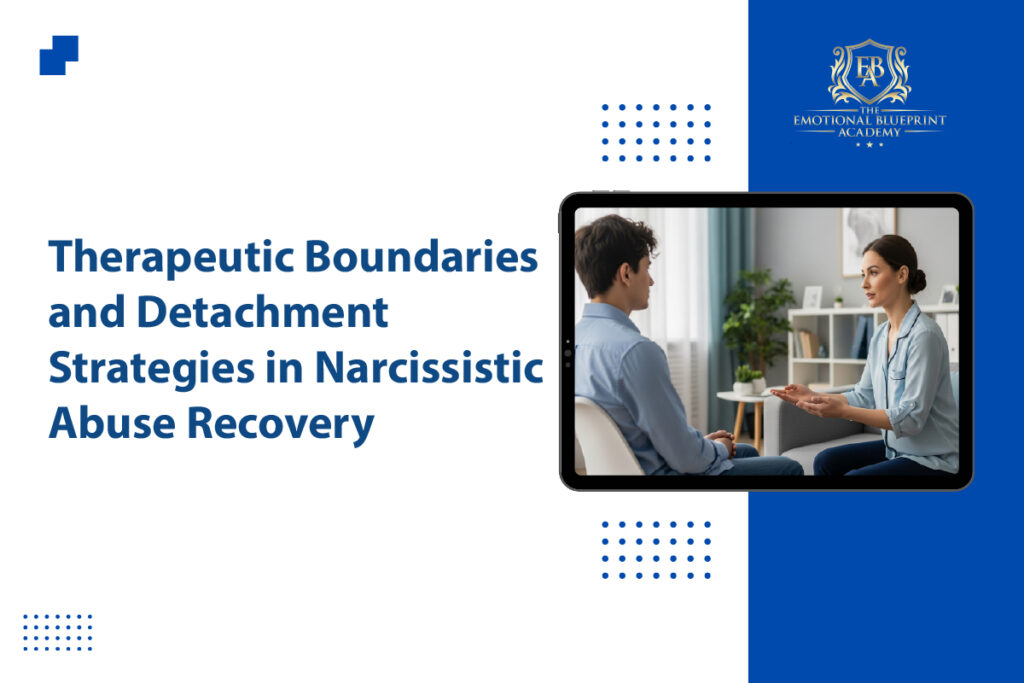 EBA
THE
EMOTIONAL BLUEPRINT
ACADEMY

Therapeutic Boundaries and Detachment Strategies in Narcissistic Abuse Recovery